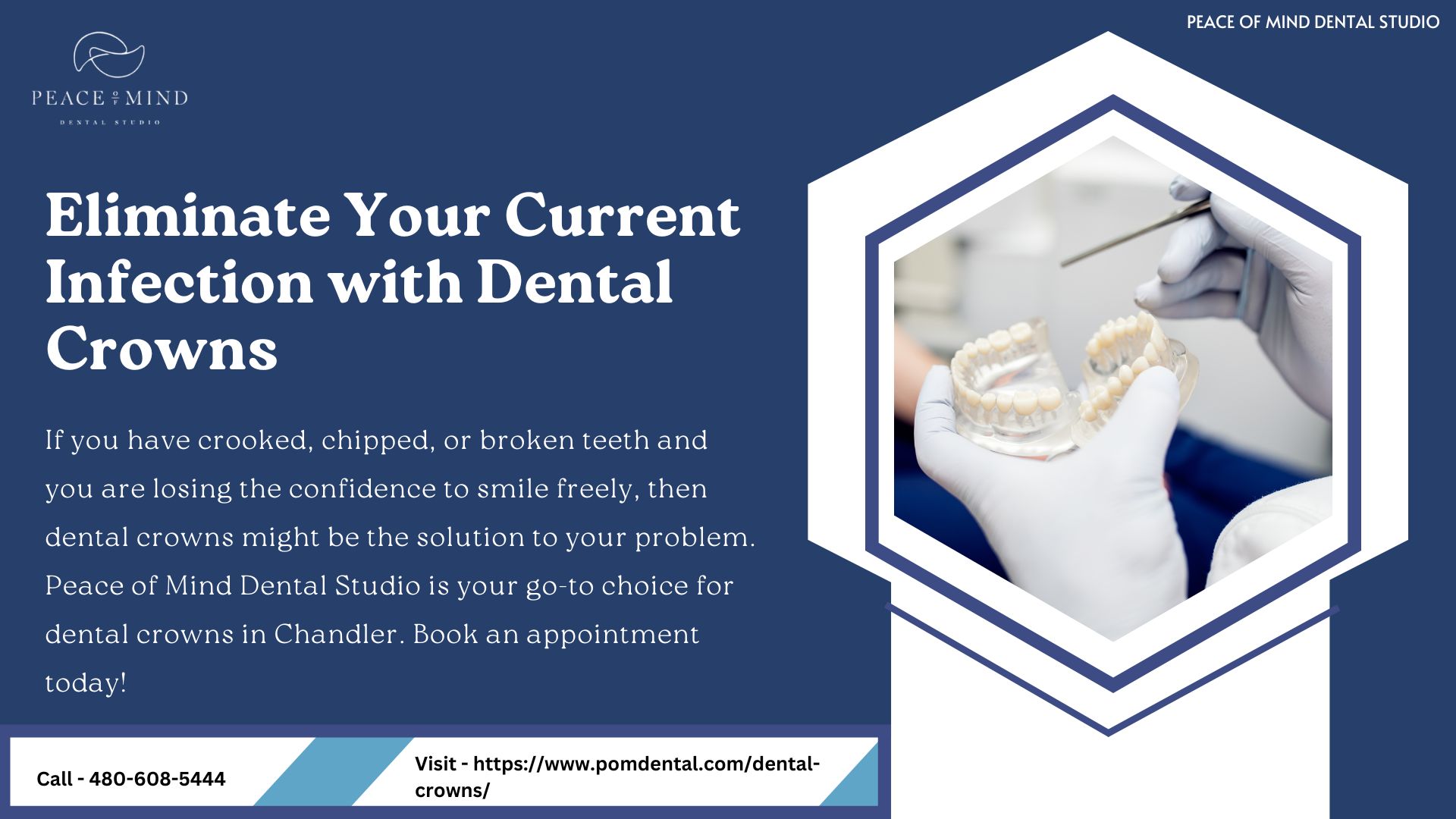 PEACE OF MIND DENTAL STUDIO

PEACE OF MIND
DENTAL STUDIO

Eliminate Your Current Infection with Dental Crowns

If you have crooked, chipped, or broken teeth and you are losing the confidence to smile freely, then dental crowns might be the solution to your problem. Peace of Mind Dental Studio is your go-to choice for dental crowns in Chandler. Book an appointment today!

Call - 480-608-5444

Visit - https://www.pomdental.com/dental-crowns/